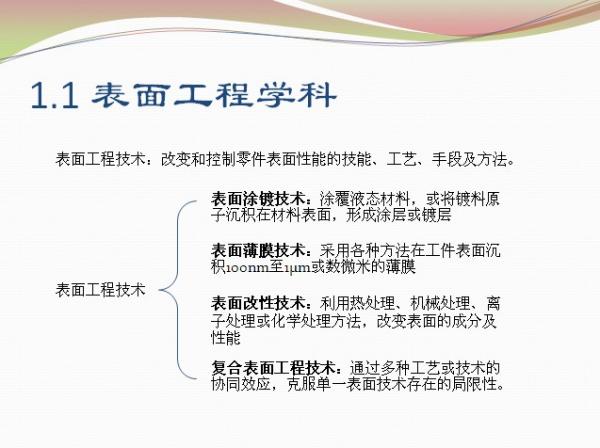 1.1 表面工程学科

表面工程技术：改变和控制零件表面性能的技能、工艺、手段及方法。

表面工程技术

表面涂镀技术：涂覆液态材料，或将镀料原子沉积在材料表面，形成涂层或镀层

表面薄膜技术：采用各种方法在工件表面沉积100nm至1μm或数微米的薄膜

表面改性技术：利用热处理、机械处理、离子处理或化学处理方法，改变表面的成分及性能

复合表面工程技术：通过多种工艺或技术的协同效应，克服单一表面技术存在的局限性。